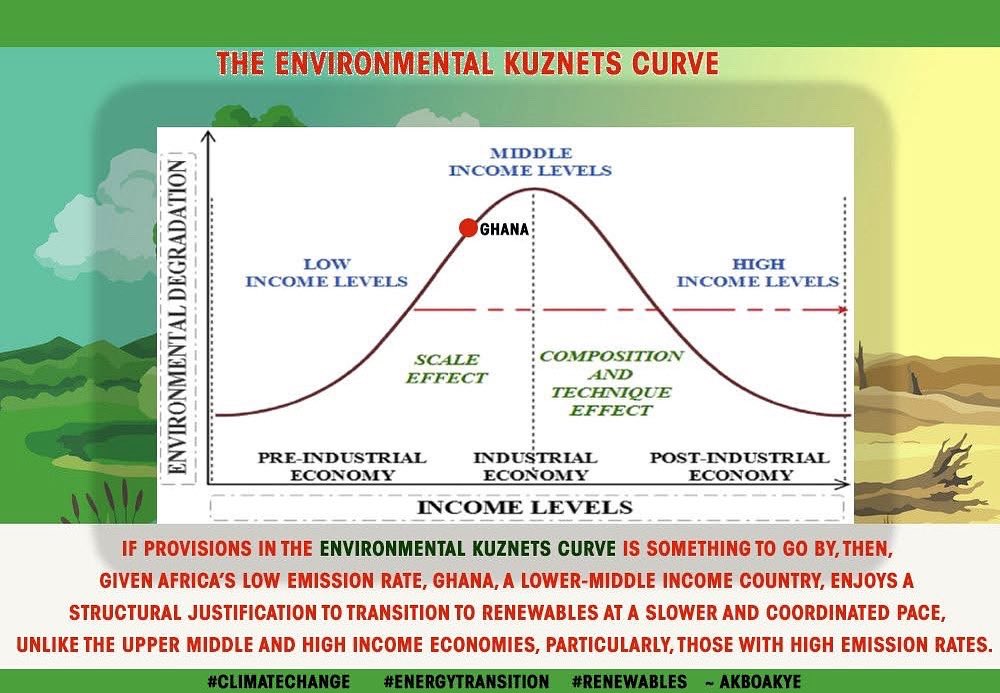 THE ENVIRONMENTAL KUZNETS CURVE

ENVIRONMENTAL DEGRADATION

MIDDLE INCOME LEVELS

GHANA

LOW INCOME LEVELS

HIGH INCOME LEVELS

SCALE EFFECT

COMPOSITION AND TECHNIQUE EFFECT

PRE-INDUSTRIAL ECONOMY

INDUSTRIAL ECONOMY

POST-INDUSTRIAL ECONOMY

INCOME LEVELS

IF PROVISIONS IN THE ENVIRONMENTAL KUZNETS CURVE IS SOMETHING TO GO BY, THEN, GIVEN AFRICA'S LOW EMISSION RATE, GHANA, A LOWER-MIDDLE INCOME COUNTRY, ENJOYS A STRUCTURAL JUSTIFICATION TO TRANSITION TO RENEWABLES AT A SLOWER AND COORDINATED PACE, UNLIKE THE UPPER MIDDLE AND HIGH INCOME ECONOMIES, PARTICULARLY, THOSE WITH HIGH EMISSION RATES.

#CLIMATECHANGE #ENERGYTRANSITION #RENEWABLES ~ AKBOAKYE